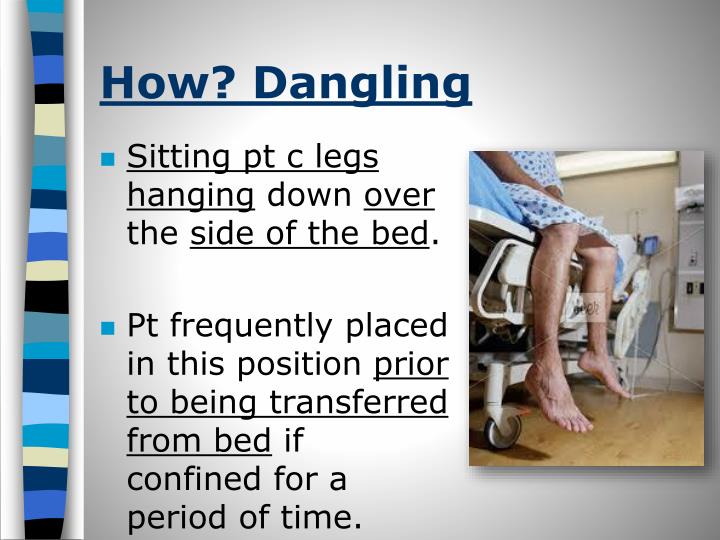 How? Dangling

Sitting pt c legs hanging down over the side of the bed.

Pt frequently placed in this position prior to being transferred from bed if confined for a period of time.